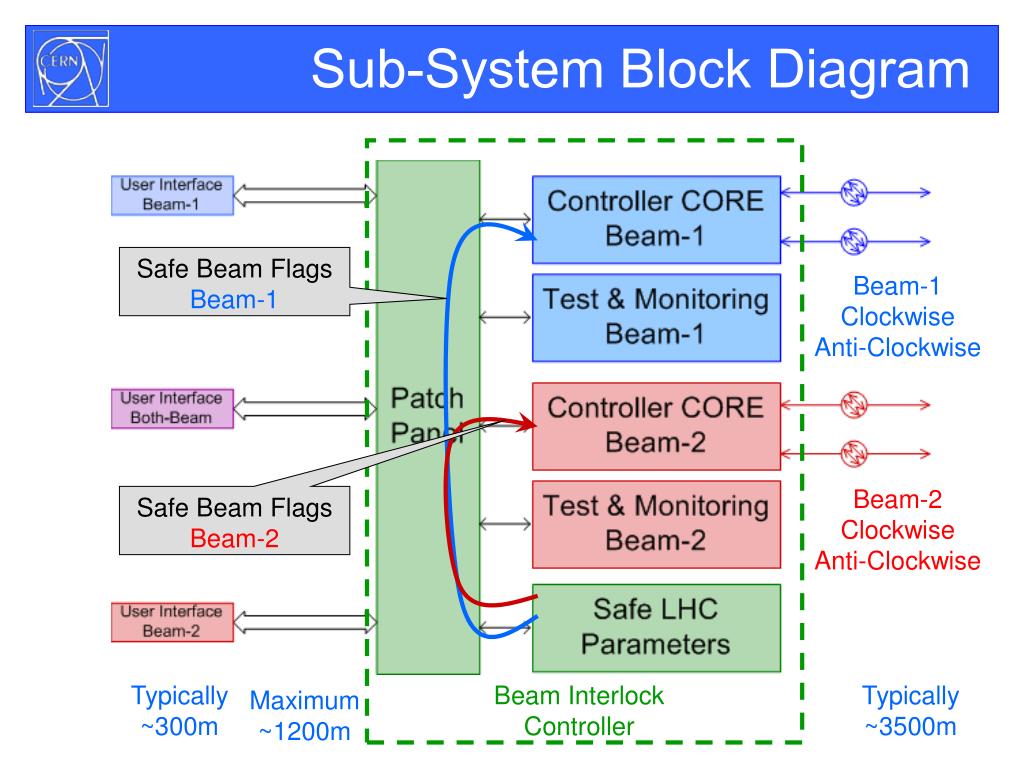 CERN

Sub-System Block Diagram

User Interface Beam-1

Safe Beam Flags Beam-1

User Interface Both-Beam

Safe Beam Flags Beam-2

User Interface Beam-2

Patch Panel

Controller CORE Beam-1

Test & Monitoring Beam-1

Controller CORE Beam-2

Test & Monitoring Beam-2

Safe LHC Parameters

Beam-1 Clockwise Anti-Clockwise

Beam-2 Clockwise Anti-Clockwise

Typically ~300m

Maximum ~1200m

Beam Interlock Controller

Typically ~3500m